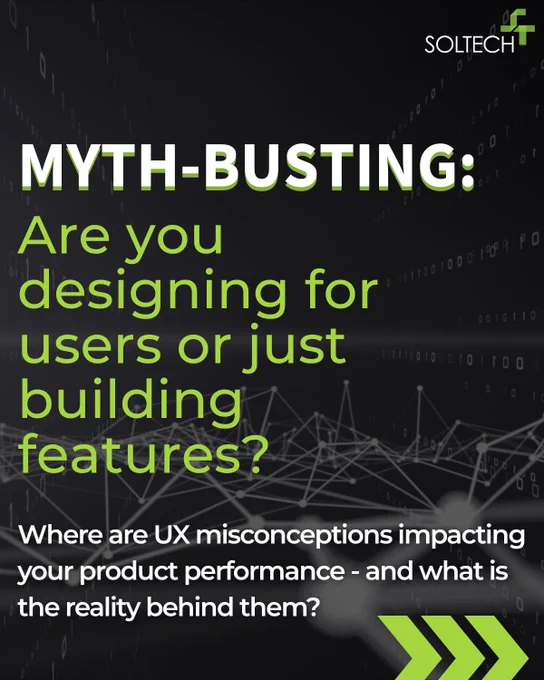 SOLTECH

MYTH-BUSTING:

Are you designing for users or just building features?

Where are UX misconceptions impacting your product performance - and what is the reality behind them?